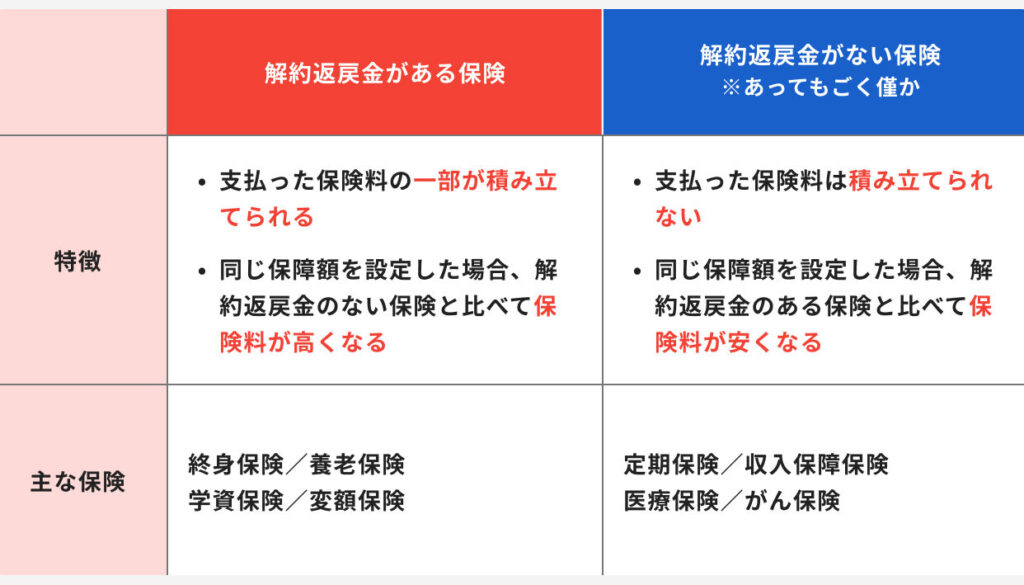 |  | 解約返戻金がある保険 | 解約返戻金がない保険 ※あってもごく僅か |
|---|---|---|
| 特徴 | • 支払った保険料の一部が積み立てられる • 同じ保障額を設定した場合、解約返戻金のない保険と比べて保険料が高くなる | • 支払った保険料は積み立てられない • 同じ保障額を設定した場合、解約返戻金のある保険と比べて保険料が安くなる |
| 主な保険 | 終身保険／養老保険 学資保険／変額保険 | 定期保険／収入保障保険 医療保険／がん保険 |